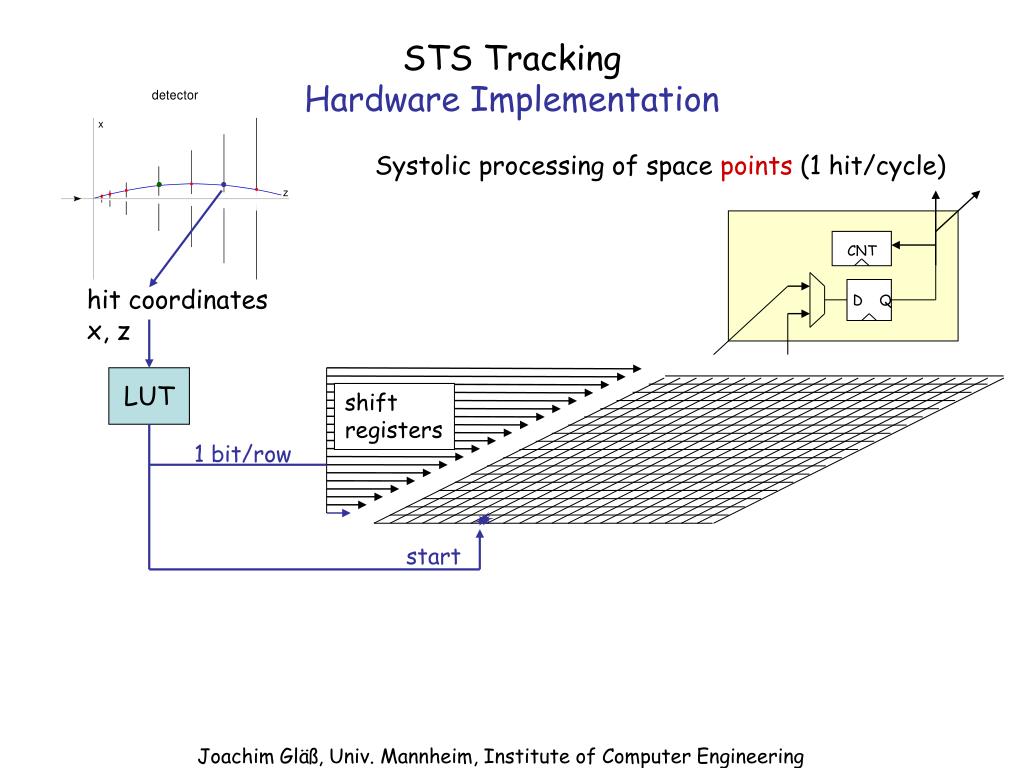 STS Tracking
Hardware Implementation

detector

x

z

Systolic processing of space points (1 hit/cycle)

CNT

D Q

hit coordinates x, z

LUT

shift registers

1 bit/row

start

Joachim Gläß, Univ. Mannheim, Institute of Computer Engineering